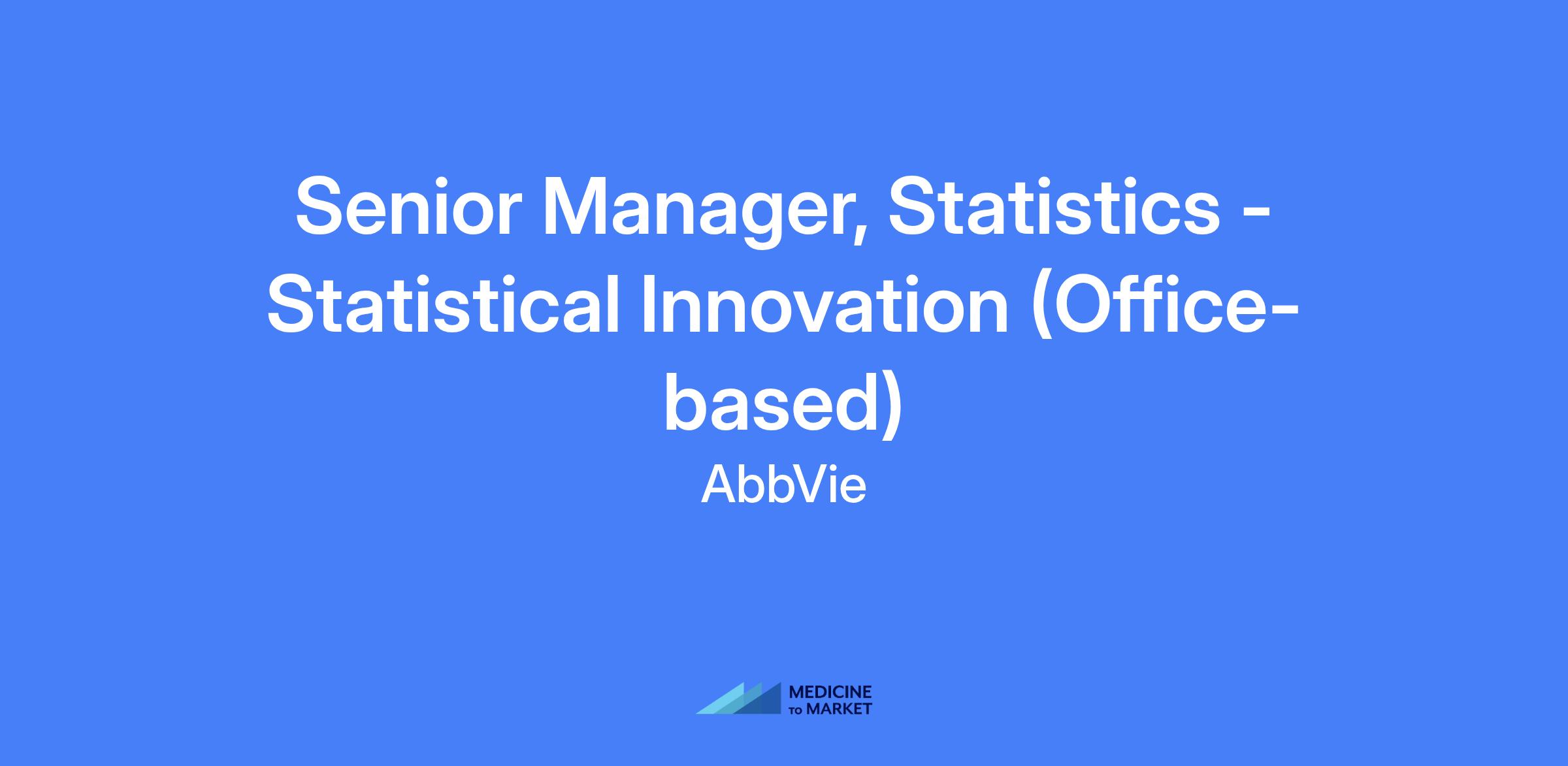 Senior Manager, Statistics - Statistical Innovation (Office-based)

AbbVie

MEDICINE TO MARKET